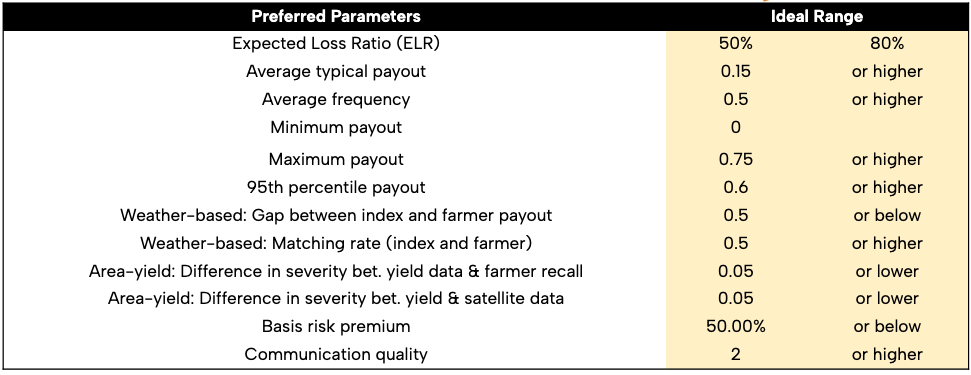 | Preferred Parameters | Ideal Range | |
|---|---|---|
| Expected Loss Ratio (ELR) | 50% | 80% |
| Average typical payout | 0.15 | or higher |
| Average frequency | 0.5 | or higher |
| Minimum payout | 0 | |
| Maximum payout | 0.75 | or higher |
| 95th percentile payout | 0.6 | or higher |
| Weather-based: Gap between index and farmer payout | 0.5 | or below |
| Weather-based: Matching rate (index and farmer) | 0.5 | or higher |
| Area-yield: Difference in severity bet. yield data & farmer recall | 0.05 | or lower |
| Area-yield: Difference in severity bet. yield & satellite data | 0.05 | or lower |
| Basis risk premium | 50.00% | or below |
| Communication quality | 2 | or higher |